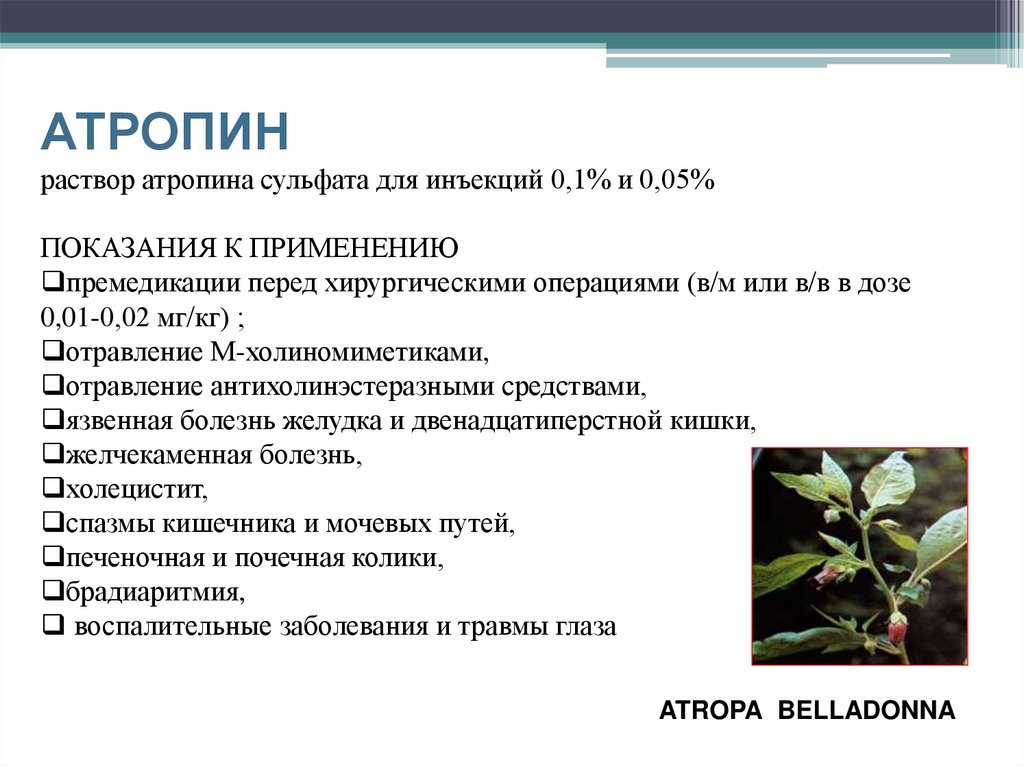 АТРОПИН
раствор атропина сульфата для инъекций 0,1% и 0,05%

ПОКАЗАНИЯ К ПРИМЕНЕНИЮ
❑премедикации перед хирургическими операциями (в/м или в/в в дозе 0,01-0,02 мг/кг) ;
❑отравление М-холиномиметиками,
❑отравление антихолинэстеразными средствами,
❑язвенная болезнь желудка и двенадцатиперстной кишки,
❑желчекаменная болезнь,
❑холецистит,
❑спазмы кишечника и мочевых путей,
❑печеночная и почечная колики,
❑брадиаритмия,
❑ воспалительные заболевания и травмы глаза

ATROPA BELLADONNA